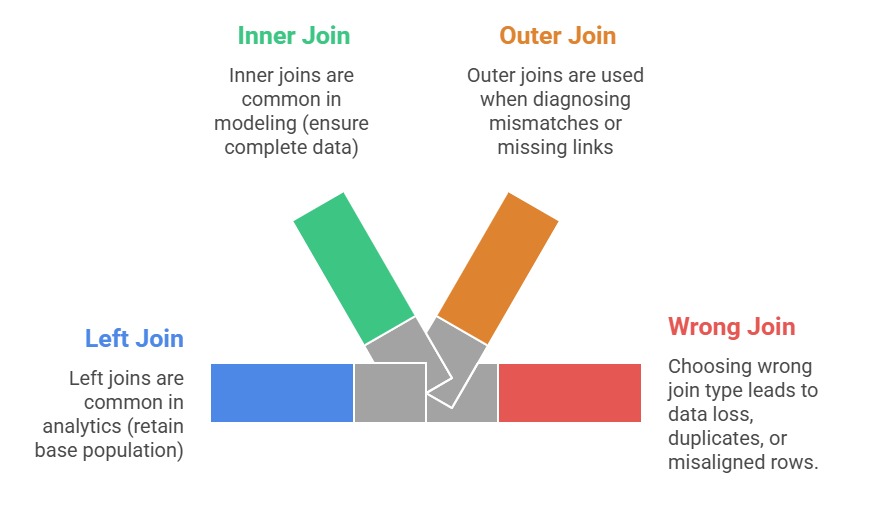 Inner Join

Inner joins are common in modeling (ensure complete data)

Outer Join

Outer joins are used when diagnosing mismatches or missing links

Left Join

Left joins are common in analytics (retain base population)

Wrong Join

Choosing wrong join type leads to data loss, duplicates, or misaligned rows.